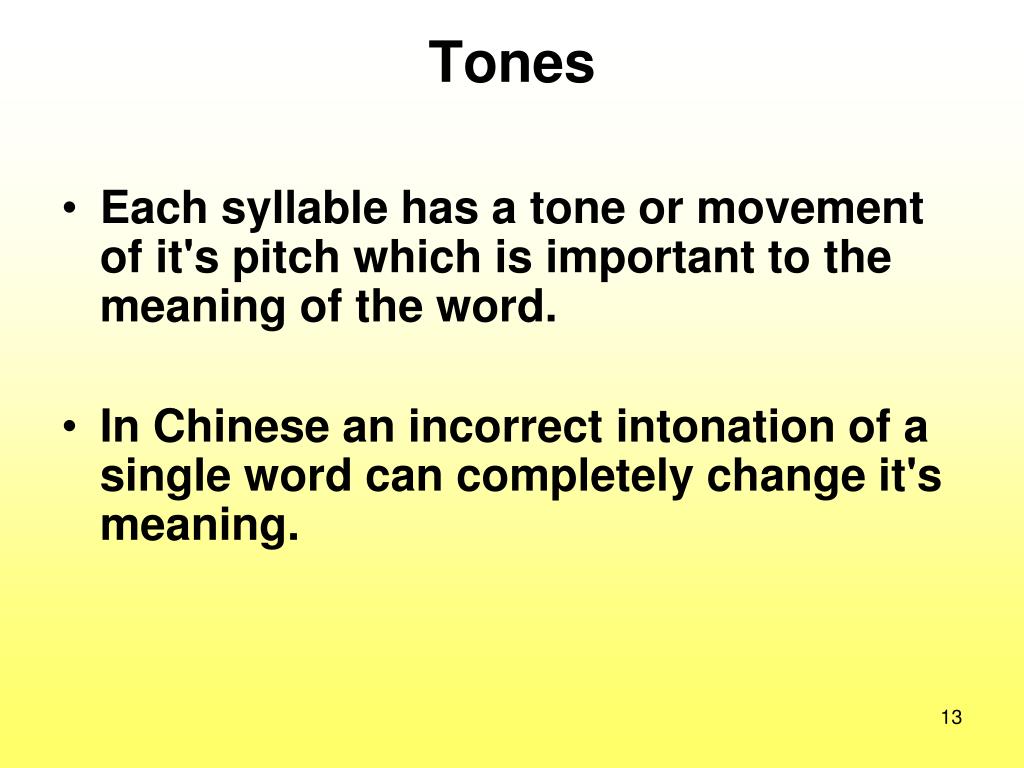 Tones

• Each syllable has a tone or movement of it's pitch which is important to the meaning of the word.

• In Chinese an incorrect intonation of a single word can completely change it's meaning.

13